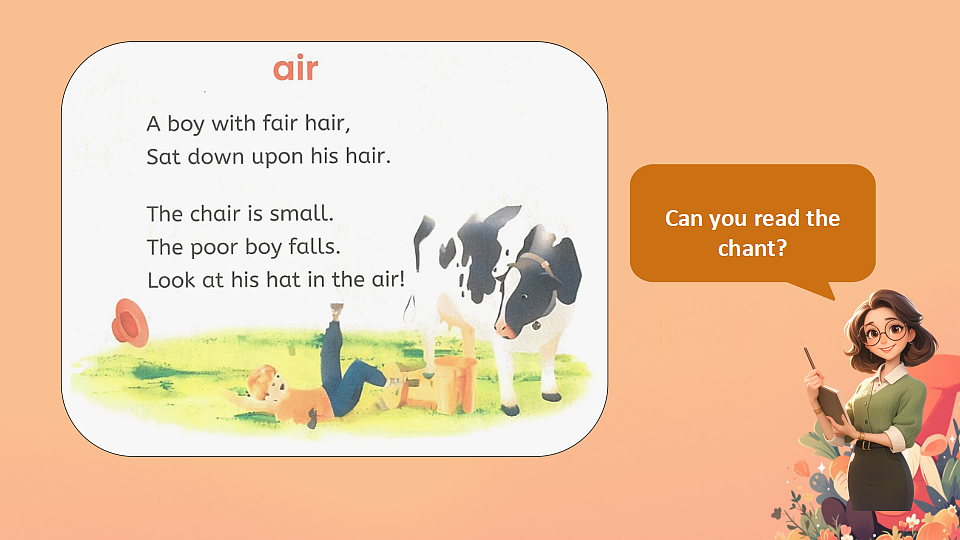 air

A boy with fair hair,
Sat down upon his hair.

The chair is small.
The poor boy falls.
Look at his hat in the air!

Can you read the chant?